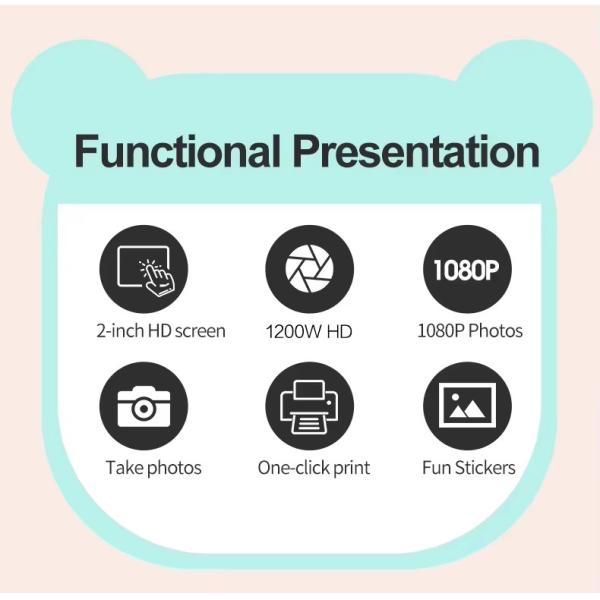 Functional Presentation

2-inch HD screen

1200W HD

1080P

1080P Photos

Take photos

One-click print

Fun Stickers